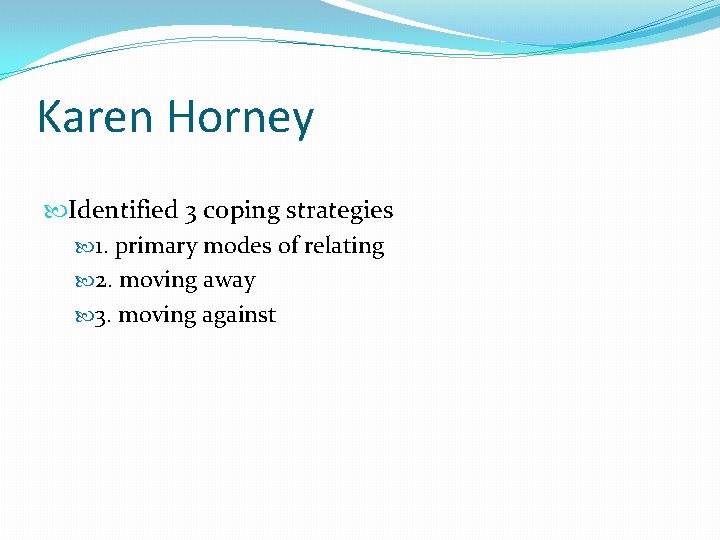 Karen Horney

Identified 3 coping strategies

1. primary modes of relating

2. moving away

3. moving against